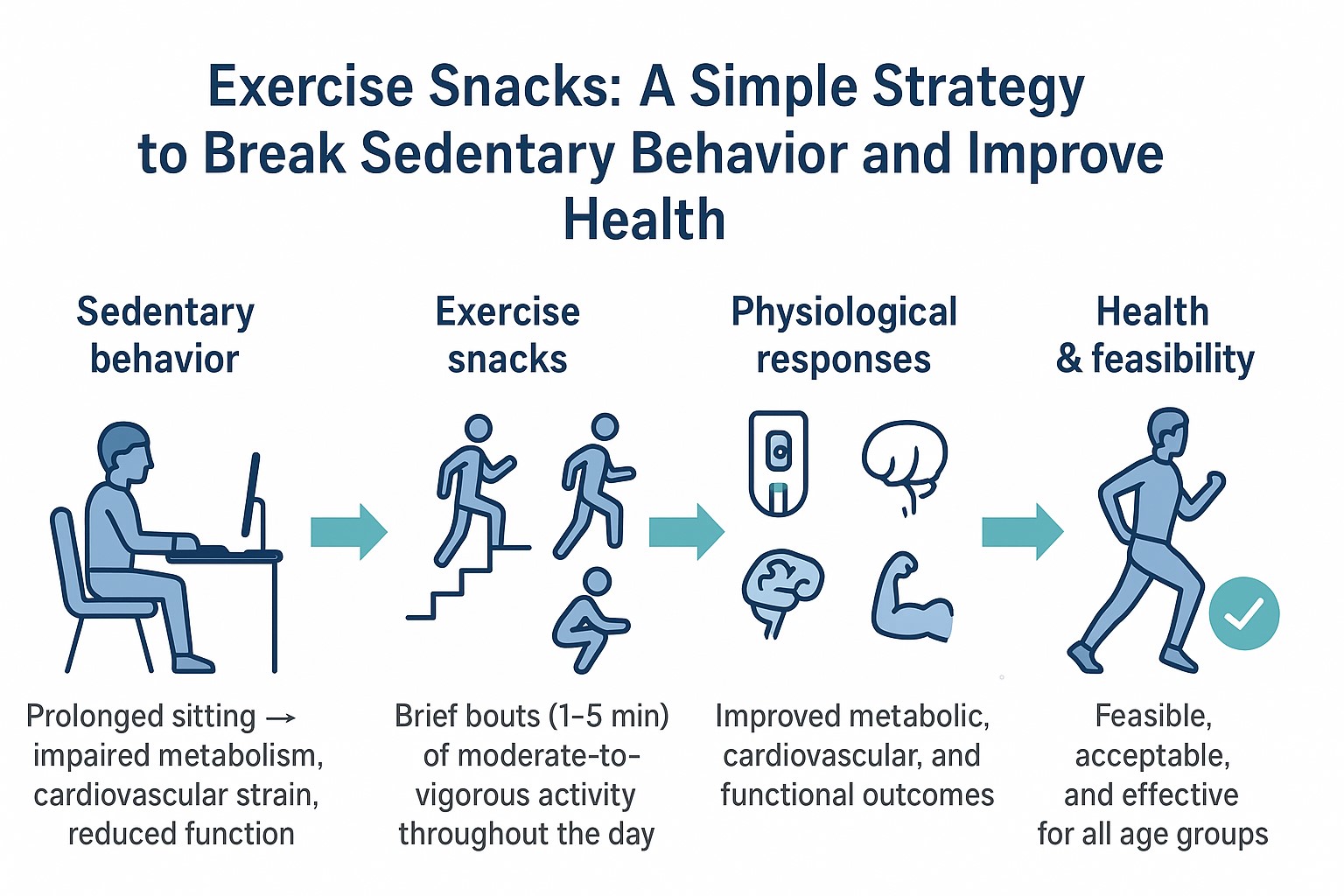 Exercise Snacks: A Simple Strategy to Break Sedentary Behavior and Improve Health

Sedentary behavior

Prolonged sitting → impaired metabolism, cardiovascular strain, reduced function

Exercise snacks

Brief bouts (1–5 min) of moderate-to-vigorous activity throughout the day

Physiological responses

Improved metabolic, cardiovascular, and functional outcomes

Health & feasibility

Feasible, acceptable, and effective for all age groups